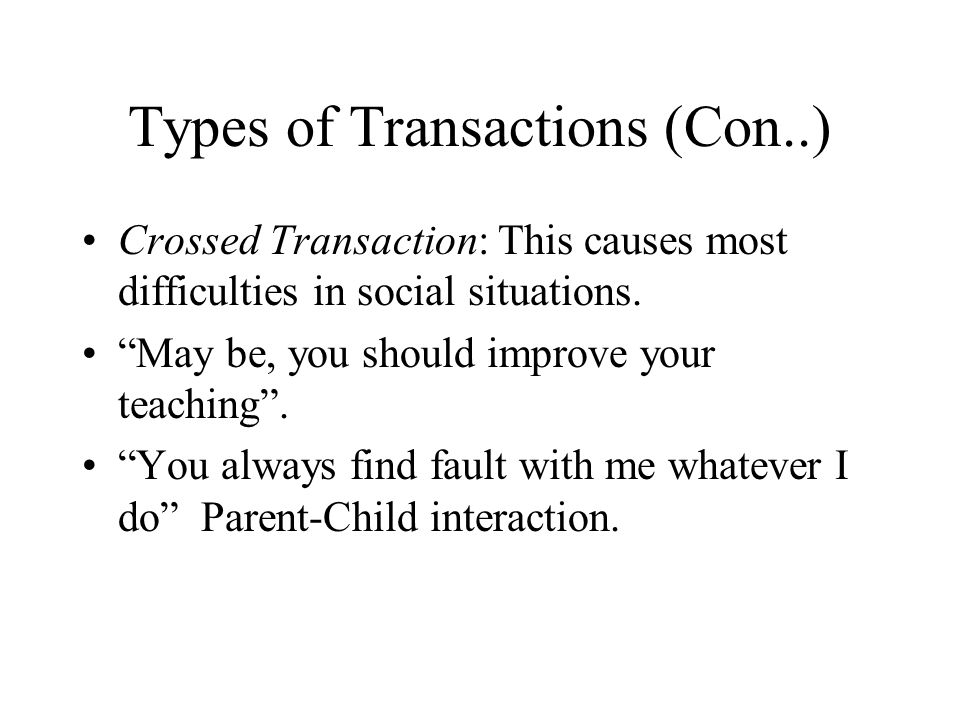 Types of Transactions (Con..)

• Crossed Transaction: This causes most difficulties in social situations.

• “May be, you should improve your teaching”.

• “You always find fault with me whatever I do”  Parent-Child interaction.